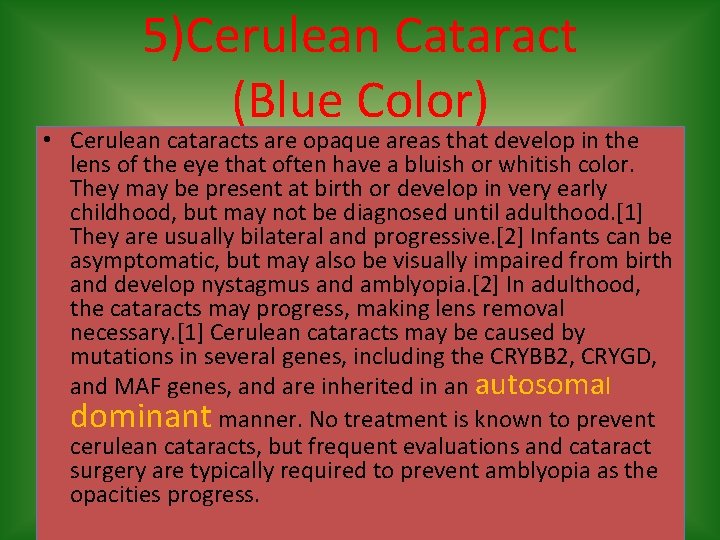 5)Cerulean Cataract (Blue Color)

• Cerulean cataracts are opaque areas that develop in the lens of the eye that often have a bluish or whitish color. They may be present at birth or develop in very early childhood, but may not be diagnosed until adulthood.[1] They are usually bilateral and progressive.[2] Infants can be asymptomatic, but may also be visually impaired from birth and develop nystagmus and amblyopia.[2] In adulthood, the cataracts may progress, making lens removal necessary.[1] Cerulean cataracts may be caused by mutations in several genes, including the CRYBB2, CRYGD, and MAF genes, and are inherited in an autosomal dominant manner. No treatment is known to prevent cerulean cataracts, but frequent evaluations and cataract surgery are typically required to prevent amblyopia as the opacities progress.